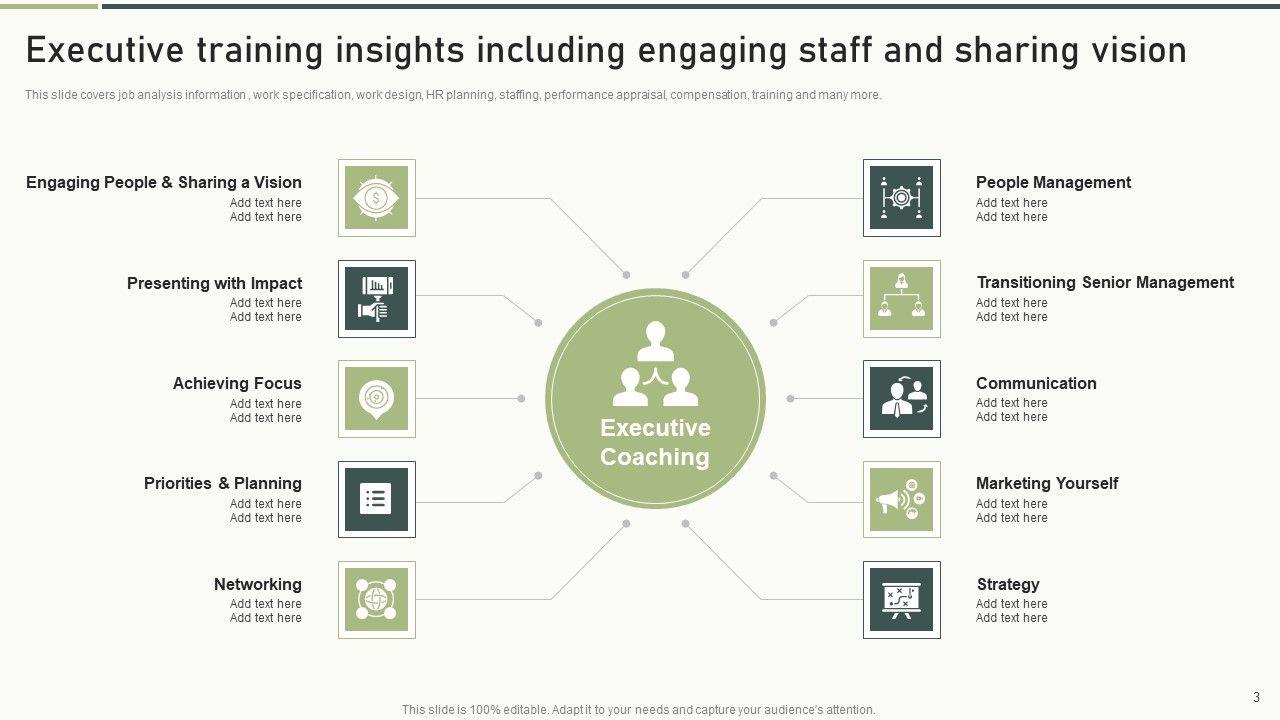 Executive training insights including engaging staff and sharing vision

This slide covers job analysis information , work specification, work design, HR planning, staffing, performance appraisal, compensation, training and many more.

Engaging People & Sharing a Vision
Add text here
Add text here

Presenting with Impact
Add text here
Add text here

Achieving Focus
Add text here
Add text here

Priorities & Planning
Add text here
Add text here

Networking
Add text here
Add text here

Executive Coaching

People Management
Add text here
Add text here

Transitioning Senior Management
Add text here
Add text here

Communication
Add text here
Add text here

Marketing Yourself
Add text here
Add text here

Strategy
Add text here
Add text here

This slide is 100% editable. Adapt it to your needs and capture your audience's attention.

3